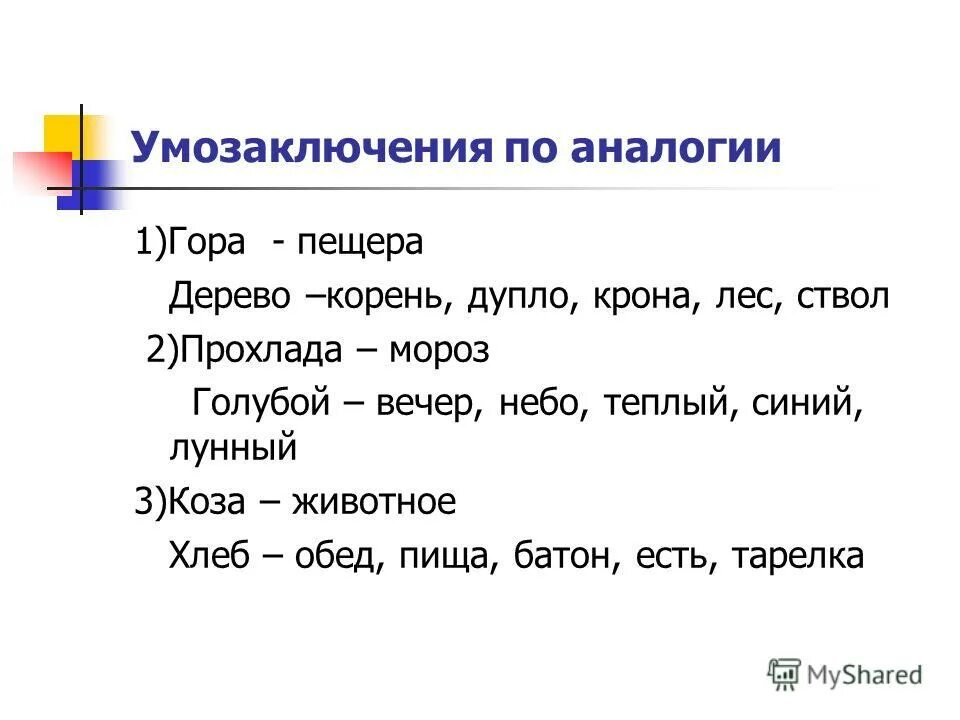 Умозаключения по аналогии

1)Гора - пещера

Дерево –корень, дупло, крона, лес, ствол

2)Прохлада – мороз

Голубой – вечер, небо, теплый, синий, лунный

3)Коза – животное

Хлеб – обед, пища, батон, есть, тарелка

MyShared